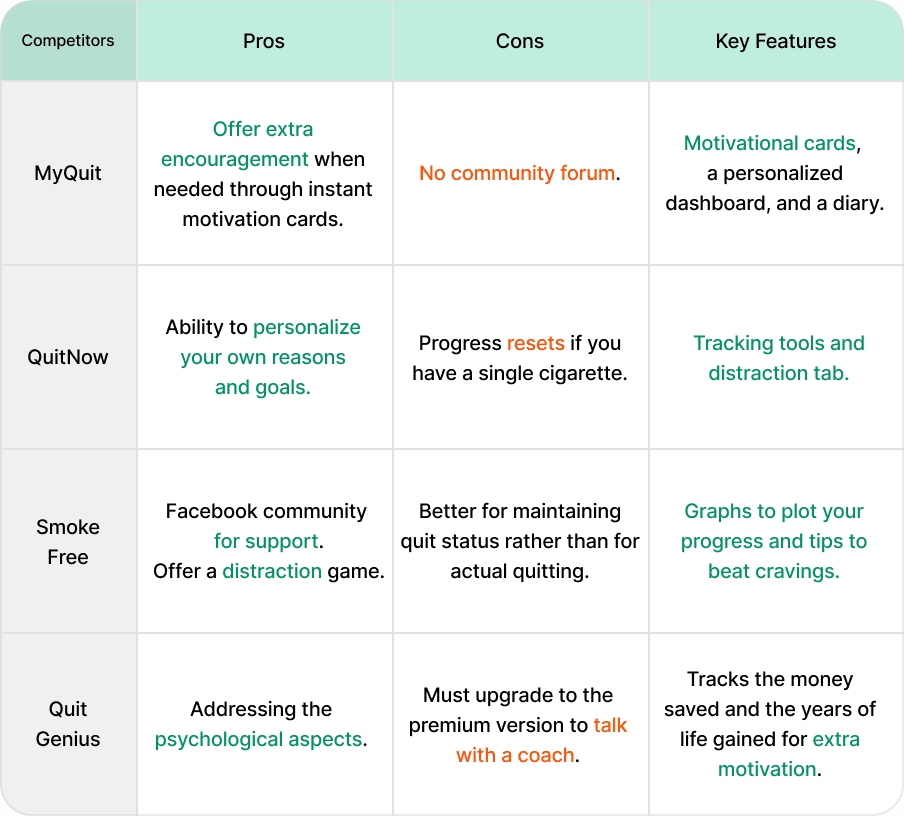 | Competitors | Pros | Cons | Key Features |
|---|---|---|---|
| MyQuit | Offer extra encouragement when needed through instant motivation cards. | No community forum. | Motivational cards, a personalized dashboard, and a diary. |
| QuitNow | Ability to personalize your own reasons and goals. | Progress resets if you have a single cigarette. | Tracking tools and distraction tab. |
| Smoke Free | Facebook community for support. Offer a distraction game. | Better for maintaining quit status rather than for actual quitting. | Graphs to plot your progress and tips to beat cravings. |
| Quit Genius | Addressing the psychological aspects. | Must upgrade to the premium version to talk with a coach. | Tracks the money saved and the years of life gained for extra motivation. |